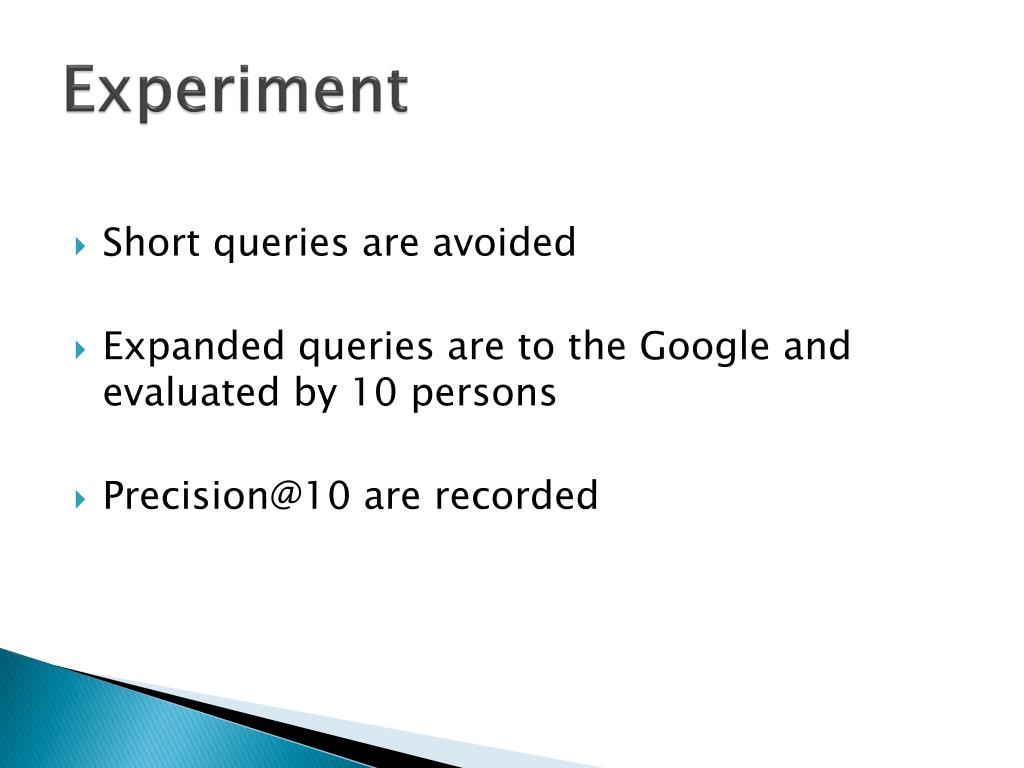 Experiment

Short queries are avoided

Expanded queries are to the Google and evaluated by 10 persons

Precision@10 are recorded